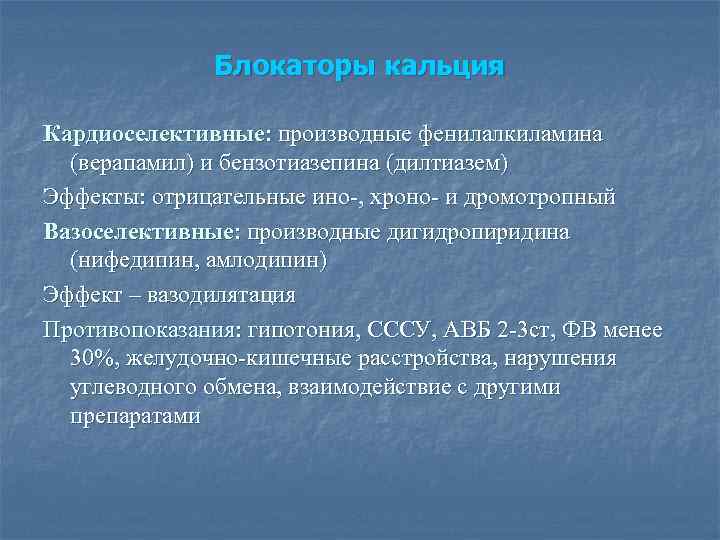 Блокаторы кальция

Кардиоселективные: производные фенилалкиламина (верапамил) и бензотиазепина (дилтиазем)

Эффекты: отрицательные ино-, хроно- и дромотропный

Вазоселективные: производные дигидропиридина (нифедипин, амлодипин)

Эффект – вазодилятация

Противопоказания: гипотония, СССУ, АВБ 2-3ст, ФВ менее 30%, желудочно-кишечные расстройства, нарушения углеводного обмена, взаимодействие с другими препаратами